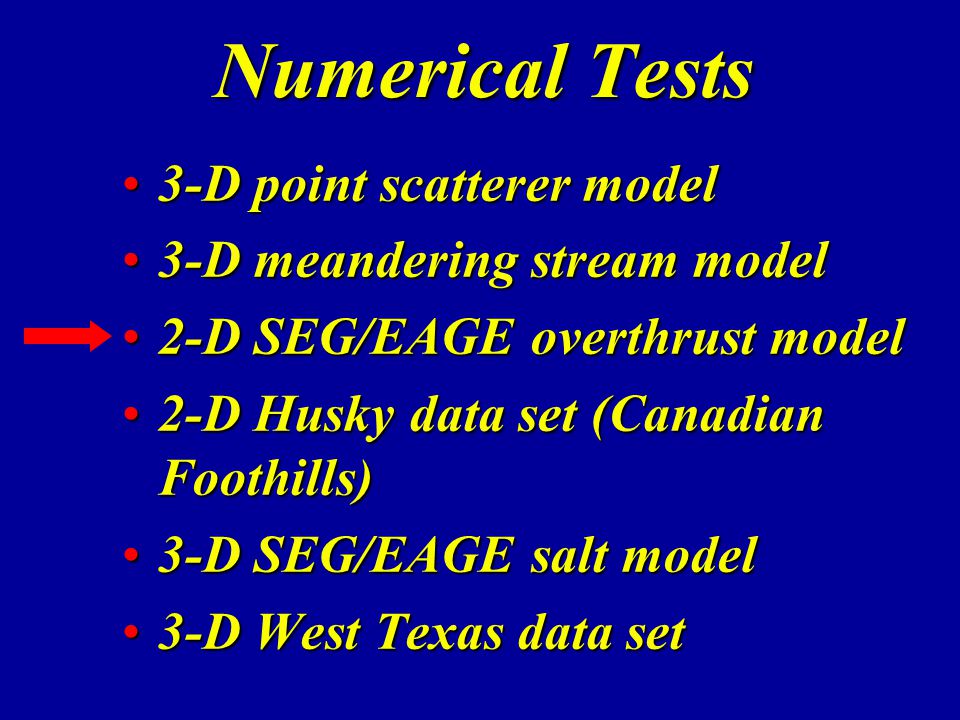 Numerical Tests

• 3-D point scatterer model
• 3-D meandering stream model
• 2-D SEG/EAGE overthrust model
• 2-D Husky data set (Canadian Foothills)
• 3-D SEG/EAGE salt model
• 3-D West Texas data set